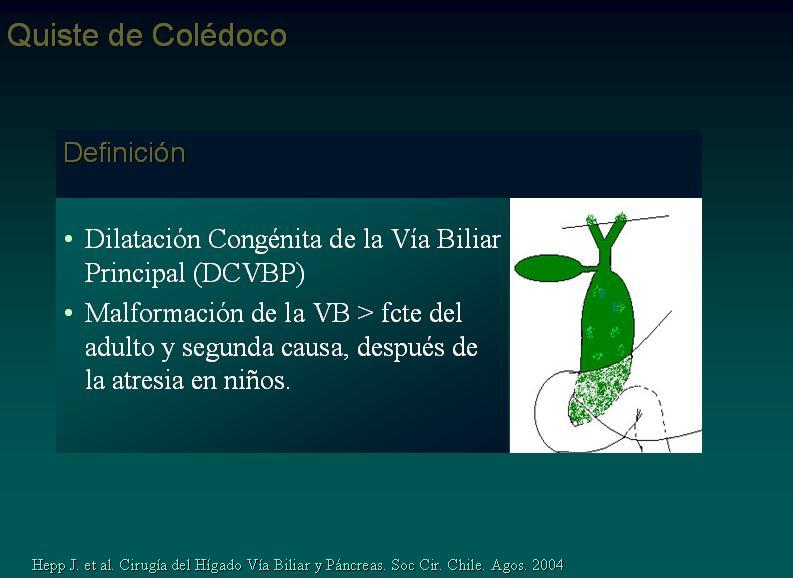 Quiste de Colédoco

Definición

• Dilatación Congénita de la Vía Biliar Principal (DCVBP)
• Malformación de la VB > fcte del adulto y segunda causa, después de la atresia en niños.

Hepp J. et al. Cirugía del Hígado Vía Biliar y Páncreas. Soc Cir. Chile. Agos. 2004